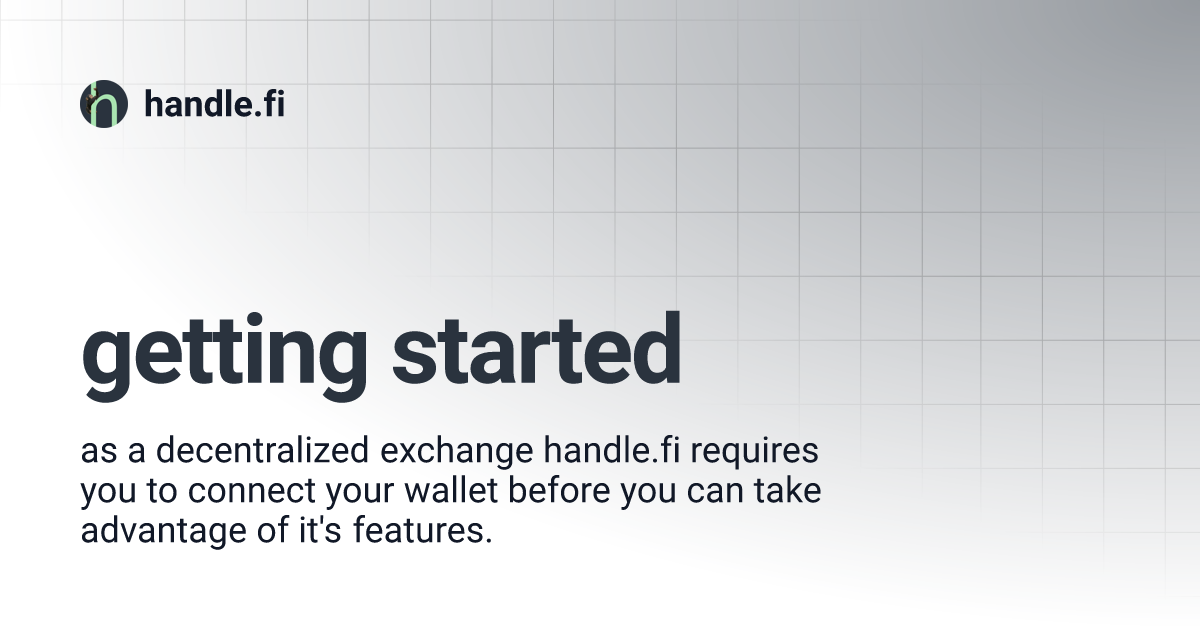 handle.fi

getting started

as a decentralized exchange handle.fi requires you to connect your wallet before you can take advantage of it's features.